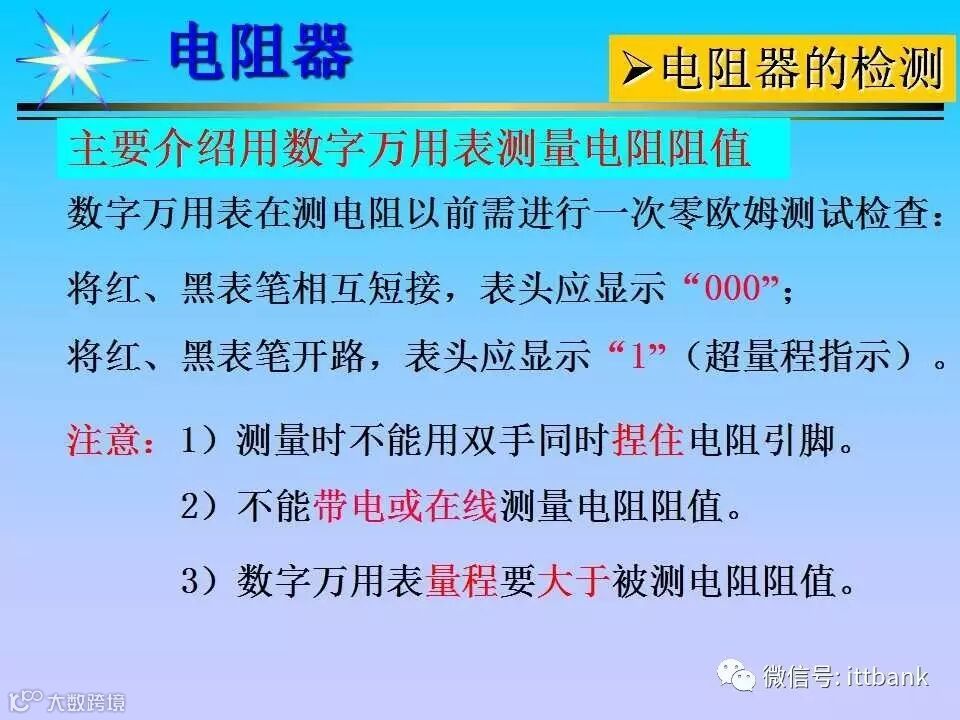 电阻器

➢电阻器的检测

主要介绍用数字万用表测量电阻阻值

数字万用表在测电阻以前需进行一次零欧姆测试检查：

将红、黑表笔相互短接，表头应显示“000”；

将红、黑表笔开路，表头应显示“1”（超量程指示）。

注意：1）测量时不能用双手同时捏住电阻引脚。

2）不能带电或在线测量电阻阻值。

3）数字万用表量程要大于被测电阻阻值。

微信号: ittbank

大数跨境